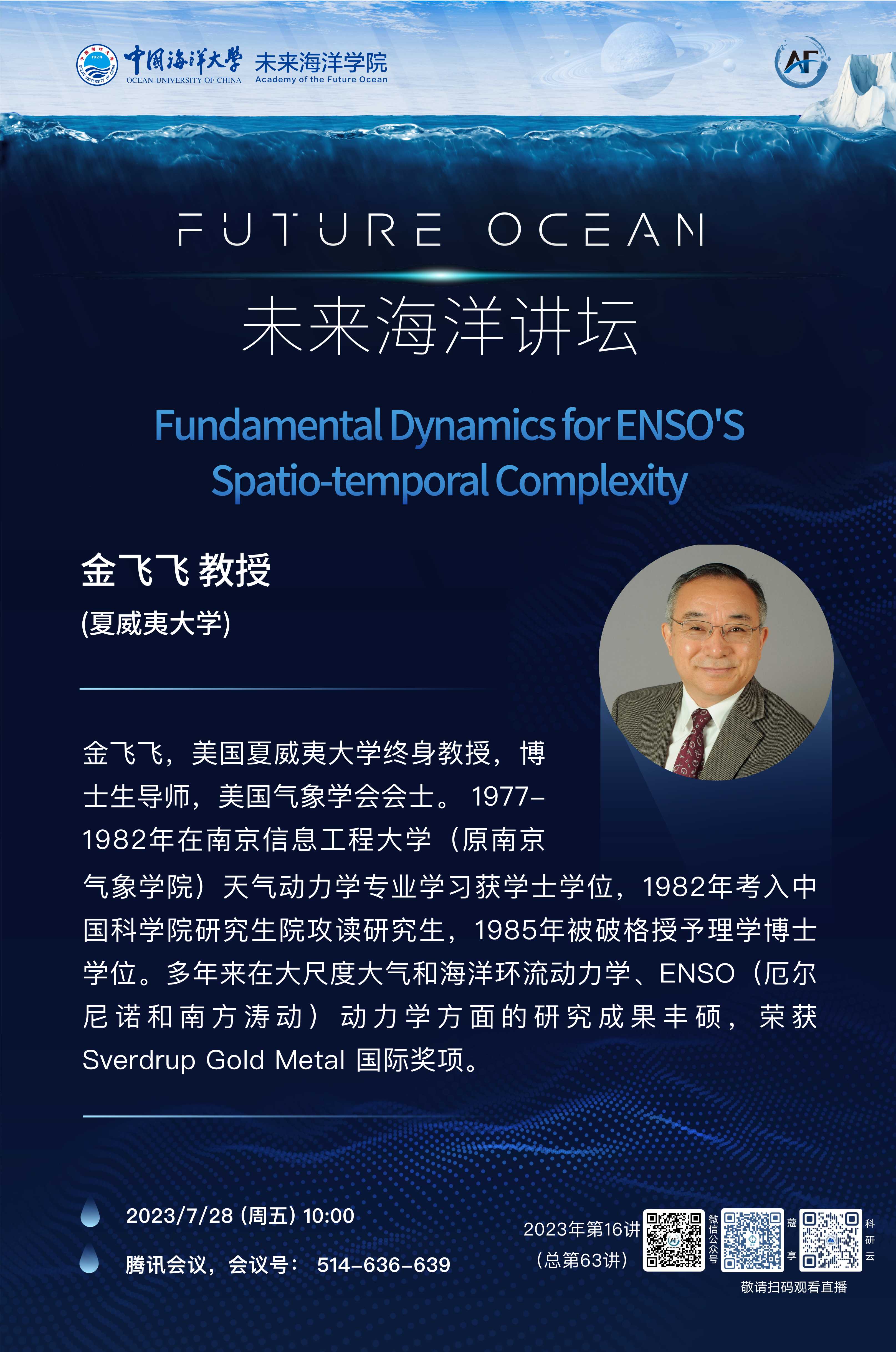 中国海洋大学 OCEAN UNIVERSITY OF CHINA 未来海洋学院 Academy of the Future Ocean

AF

FUTURE OCEAN

未来海洋讲坛

Fundamental Dynamics for ENSO'S Spatio-temporal Complexity

金飞飞 教授

(夏威夷大学)

金飞飞，美国夏威夷大学终身教授，博士生导师，美国气象学会会士。1977-1982年在南京信息工程大学（原南京气象学院）天气动力学专业学习获学士学位，1982年考入中国科学院研究生院攻读研究生，1985年被破格授予理学博士学位。多年来在大尺度大气和海洋环流动力学、ENSO（厄尔尼诺和南方涛动）动力学方面的研究成果丰硕，荣获Sverdrup Gold Metal 国际奖项。

2023/7/28 (周五) 10:00

腾讯会议，会议号： 514-636-639

2023年第16讲
（总第63讲）

微信公众号

蔻享

科研云

敬请扫码观看直播